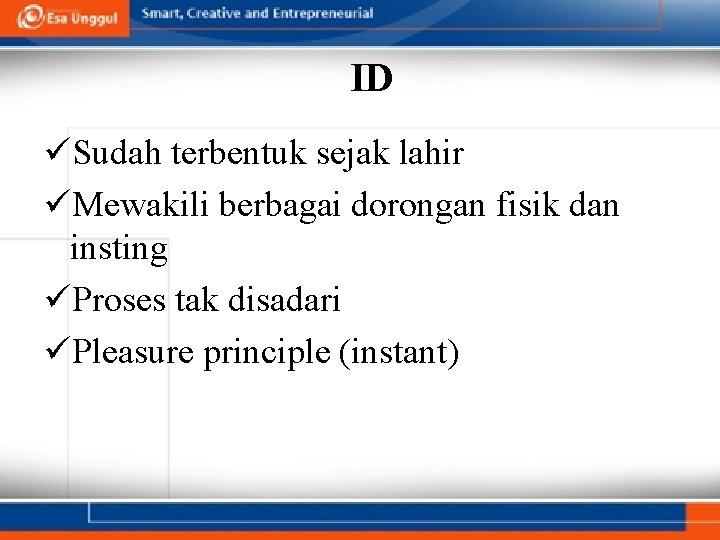 Esa Unggul
Smart, Creative and Entrepreneurial

ID

✓Sudah terbentuk sejak lahir
✓Mewakili berbagai dorongan fisik dan insting
✓Proses tak disadari
✓Pleasure principle (instant)